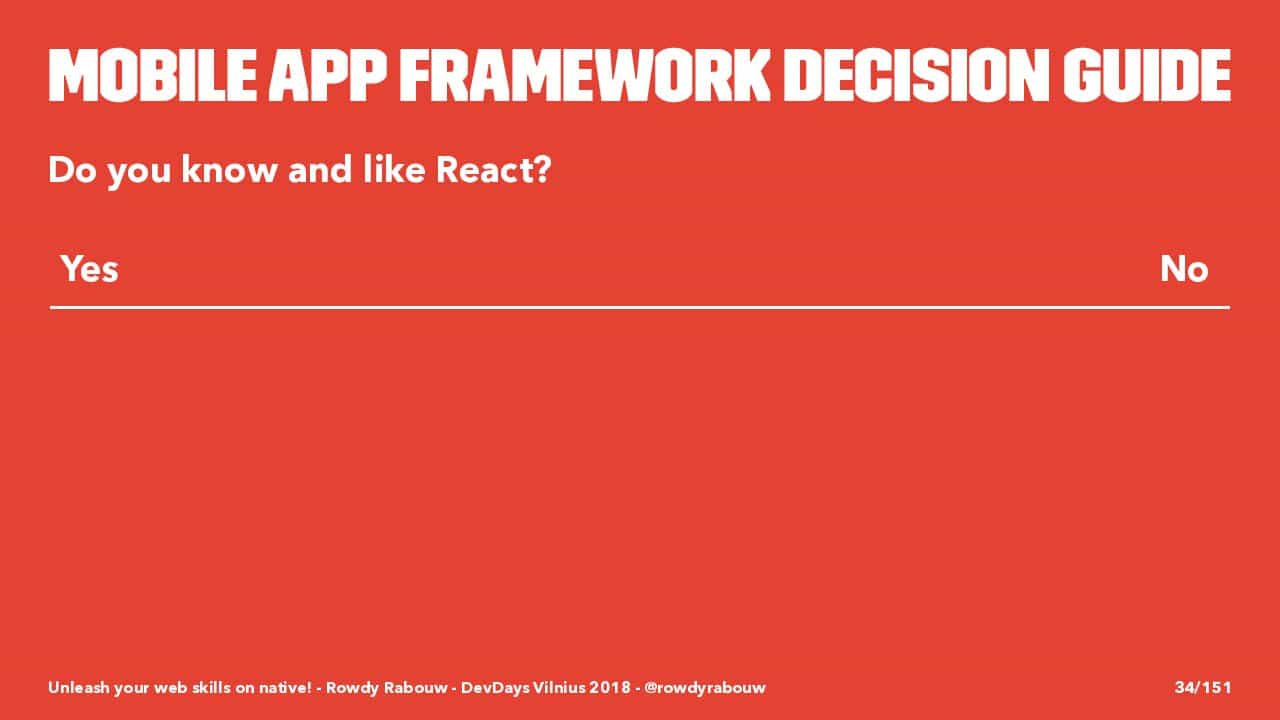 MOBILE APP FRAMEWORK DECISION GUIDE

Do you know and like React?

| Yes | No |
|---|---|

Unleash your web skills on native! - Rowdy Rabouw - DevDays Vilnius 2018 - @rowdyrabouw

34/151